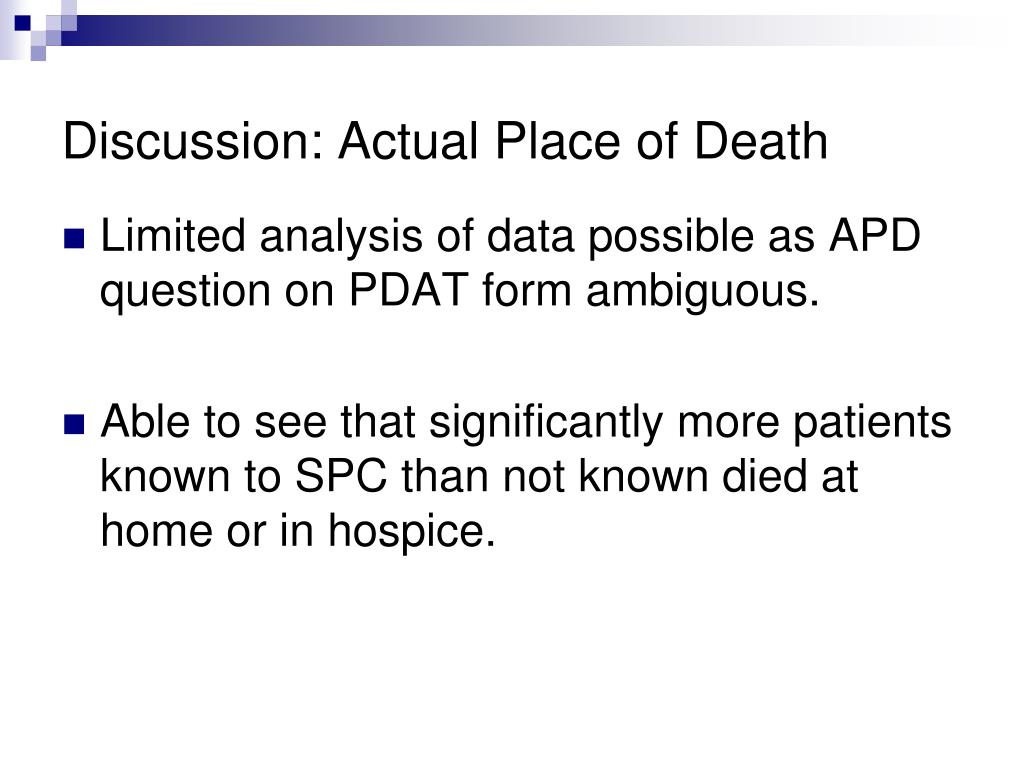 Discussion: Actual Place of Death

Limited analysis of data possible as APD question on PDAT form ambiguous.

Able to see that significantly more patients known to SPC than not known died at home or in hospice.